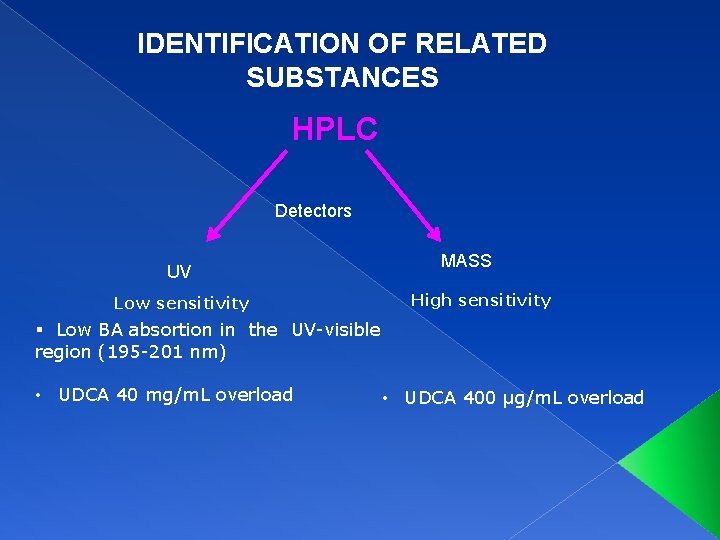 IDENTIFICATION OF RELATED SUBSTANCES

HPLC

Detectors

UV

Low sensitivity

▪ Low BA absortion in the UV-visible region (195-201 nm)

• UDCA 40 mg/mL overload

MASS

High sensitivity

• UDCA 400 μg/mL overload